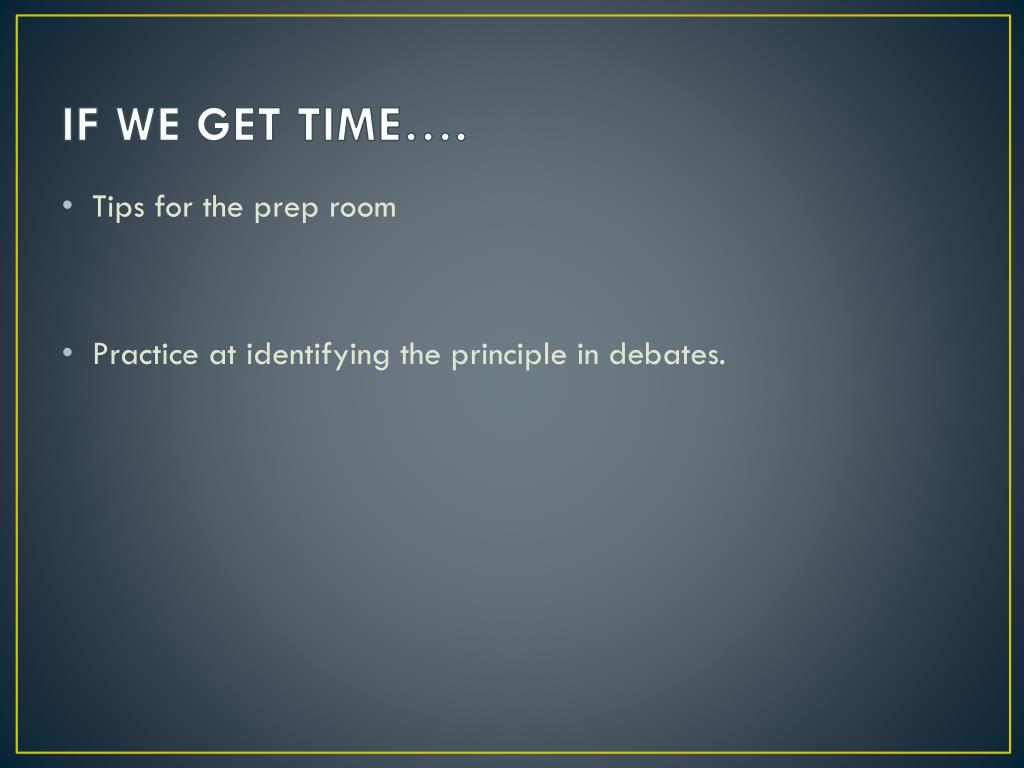 IF WE GET TIME….

• Tips for the prep room

• Practice at identifying the principle in debates.